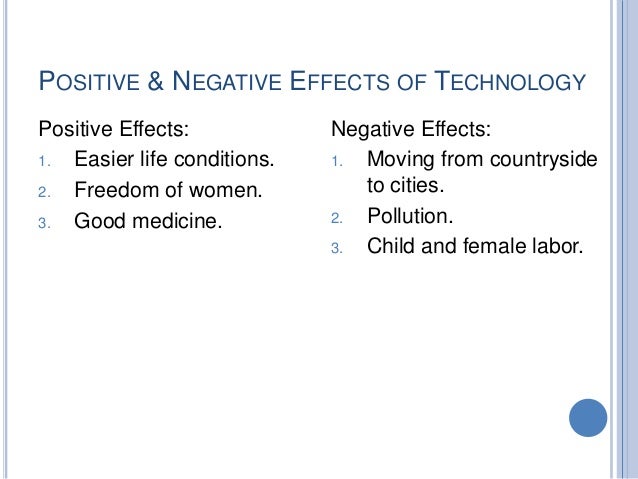 POSITIVE & NEGATIVE EFFECTS OF TECHNOLOGY

Positive Effects:
1. Easier life conditions.
2. Freedom of women.
3. Good medicine.

Negative Effects:
1. Moving from countryside to cities.
2. Pollution.
3. Child and female labor.